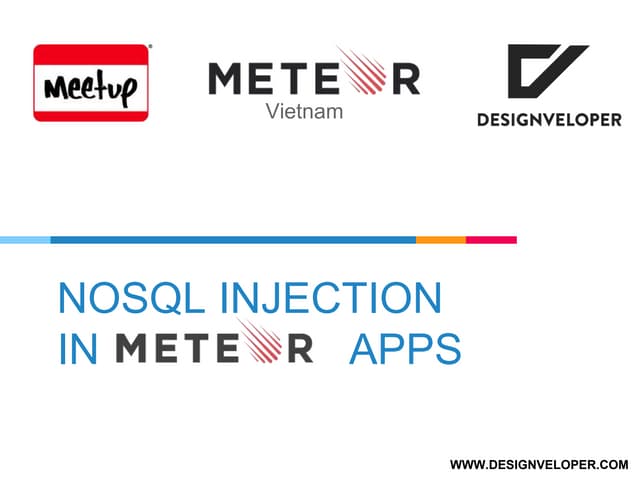 Meetup

METEOR
Vietnam

DESIGNVELOPER

NOSQL INJECTION
IN METEOR APPS

WWW.DESIGNVELOPER.COM